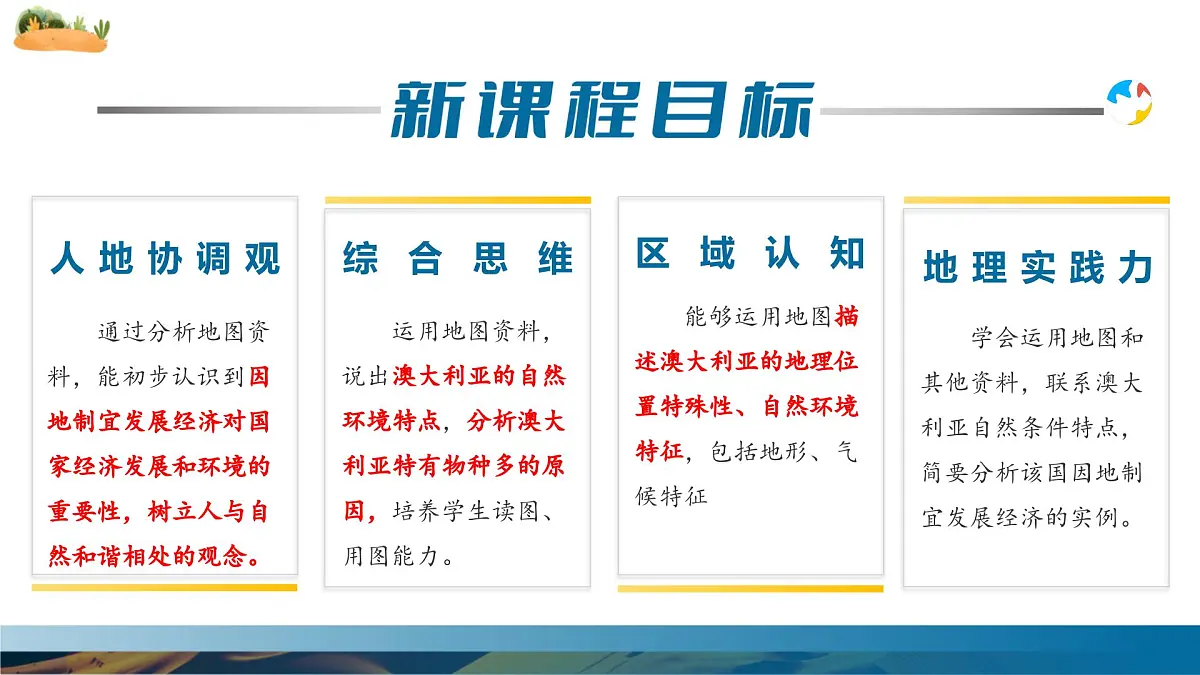 新课程目标

人地协调观

通过分析地图资料，能初步认识到因地制宜发展经济对国家经济发展和环境的重要性，树立人与自然和谐相处的观念。

综合思维

运用地图资料，说出澳大利亚的自然环境特点，分析澳大利亚特有物种多的原因，培养学生读图、用图能力。

区域认知

能够运用地图描述澳大利亚的地理位置特殊性、自然环境特征，包括地形、气候特征

地理实践力

学会运用地图和其他资料，联系澳大利亚自然条件特点，简要分析该国因地制宜发展经济的实例。